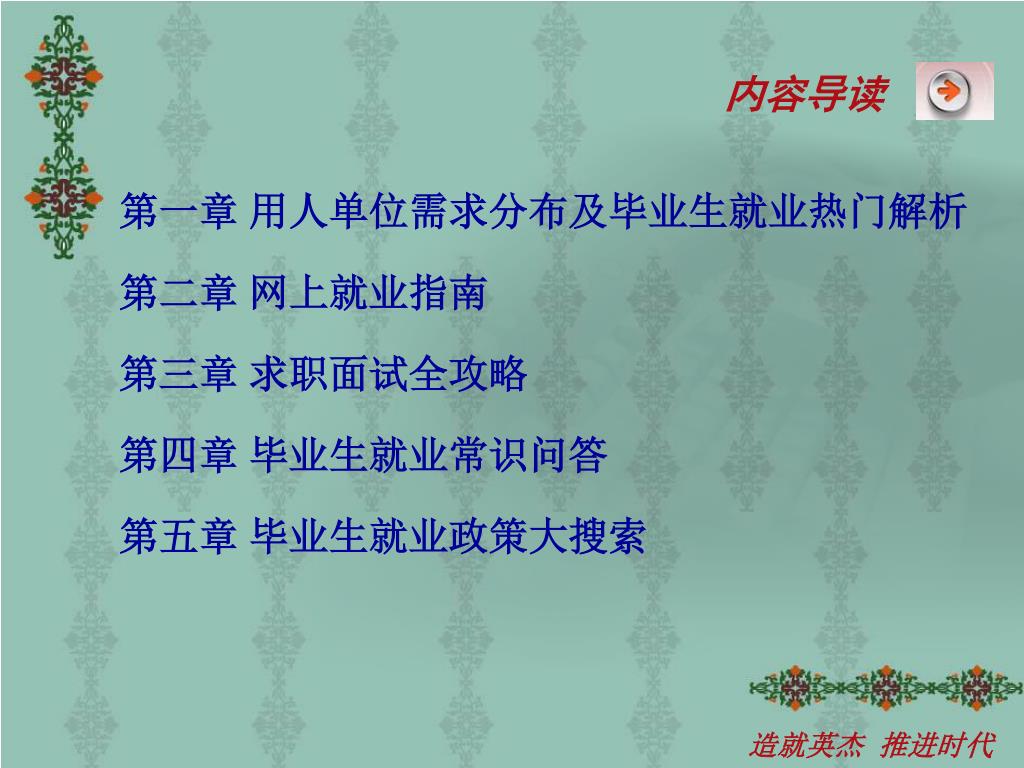 内容导读

第一章 用人单位需求分布及毕业生就业热门解析

第二章 网上就业指南

第三章 求职面试全攻略

第四章 毕业生就业常识问答

第五章 毕业生就业政策大搜索

造就英杰 推进时代